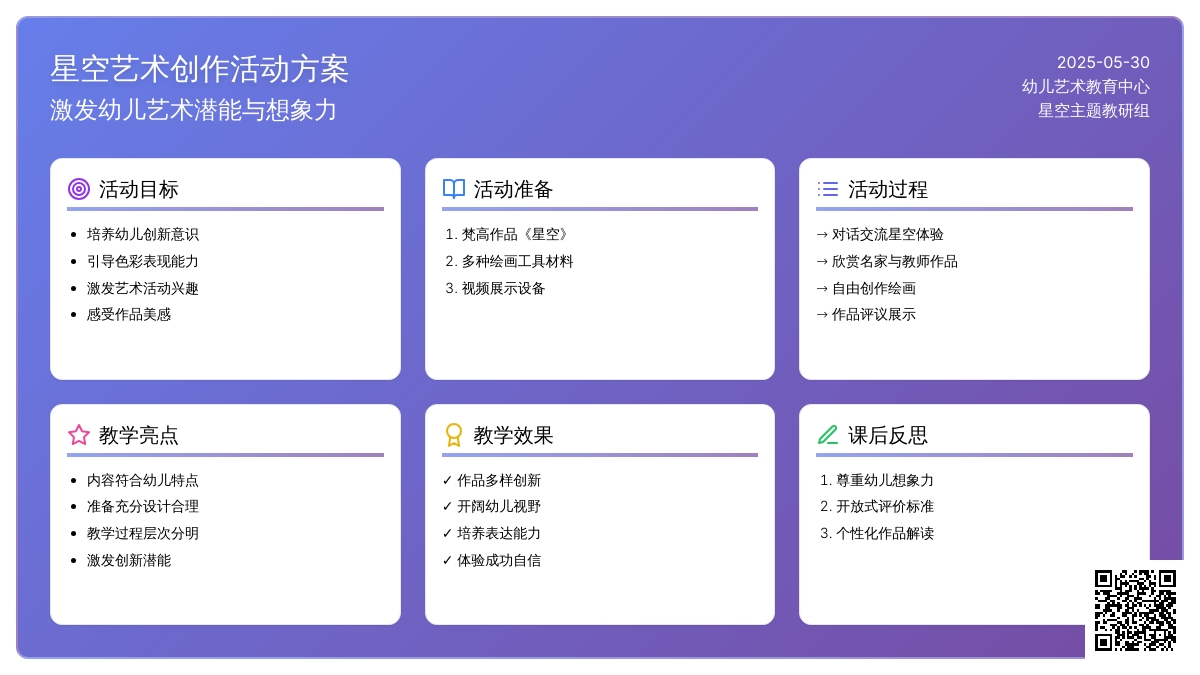 星空艺术创作活动方案
激发幼儿艺术潜能与想象力

2025-05-30
幼儿艺术教育中心
星空主题教研组

活动目标
- 培养幼儿创新意识
- 引导色彩表现能力
- 激发艺术活动兴趣
- 感受作品美感

活动准备
1. 梵高作品《星空》
2. 多种绘画工具材料
3. 视频展示设备

活动过程
→ 对话交流星空体验
→ 欣赏名家与教师作品
→ 自由创作绘画
→ 作品评议展示

教学亮点
- 内容符合幼儿特点
- 准备充分设计合理
- 教学过程层次分明
- 激发创新潜能

教学效果
✓ 作品多样创新
✓ 开阔幼儿视野
✓ 培养表达能力
✓ 体验成功自信

课后反思
1. 尊重幼儿想象力
2. 开放式评价标准
3. 个性化作品解读